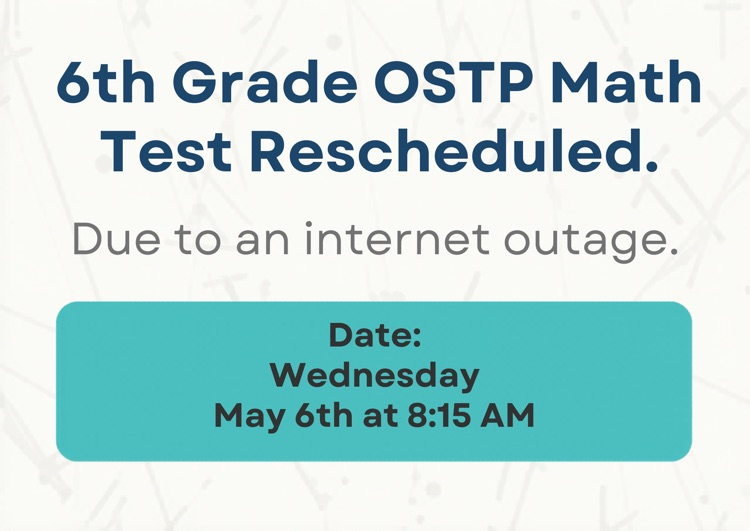 6th Grade OSTP Math Test Rescheduled.

Due to an internet outage.

Date:
Wednesday
May 6th at 8:15 AM